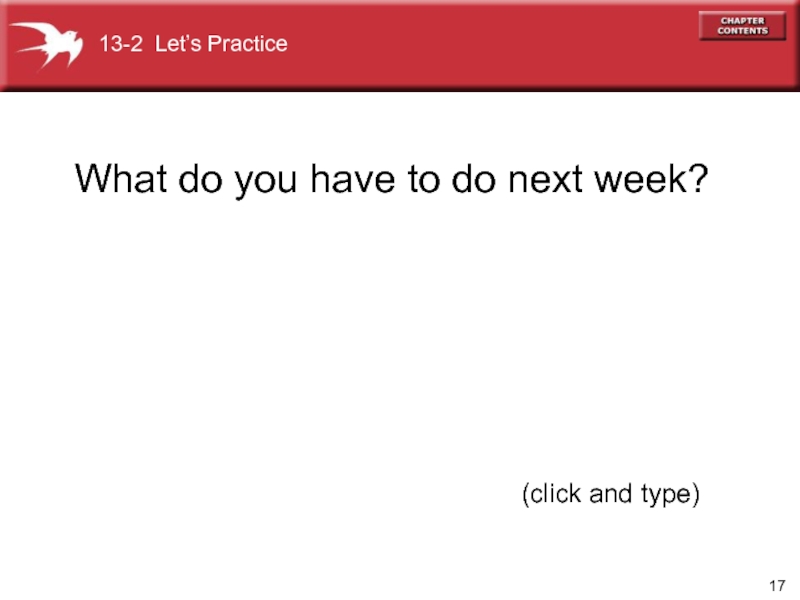 13-2 Let's Practice

CHAPTER CONTENTS

What do you have to do next week?

(click and type)

17